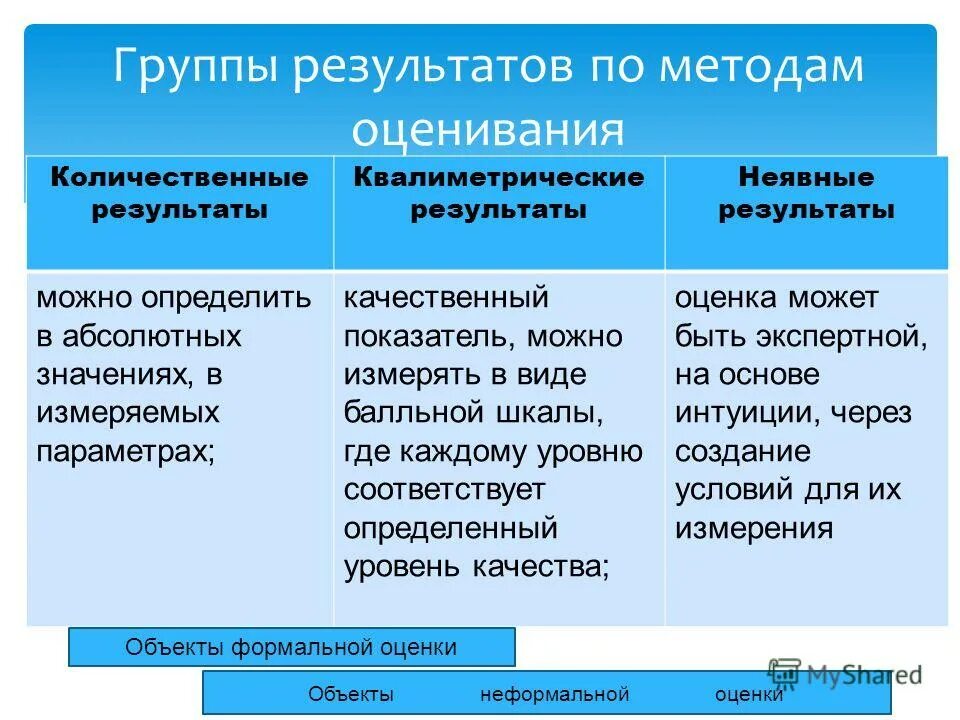 Группы результатов по методам оценивания

| Количественные результаты | Квалиметрические результаты | Неявные результаты |
|---|---|---|
| можно определить в абсолютных значениях, в измеряемых параметрах; | качественный показатель, можно измерять в виде балльной шкалы, где каждому уровню соответствует определенный уровень качества; | оценка может быть экспертной, на основе интуиции, через создание условий для их измерения |

Объекты формальной оценки

Объекты неформальной оценки

MyShared